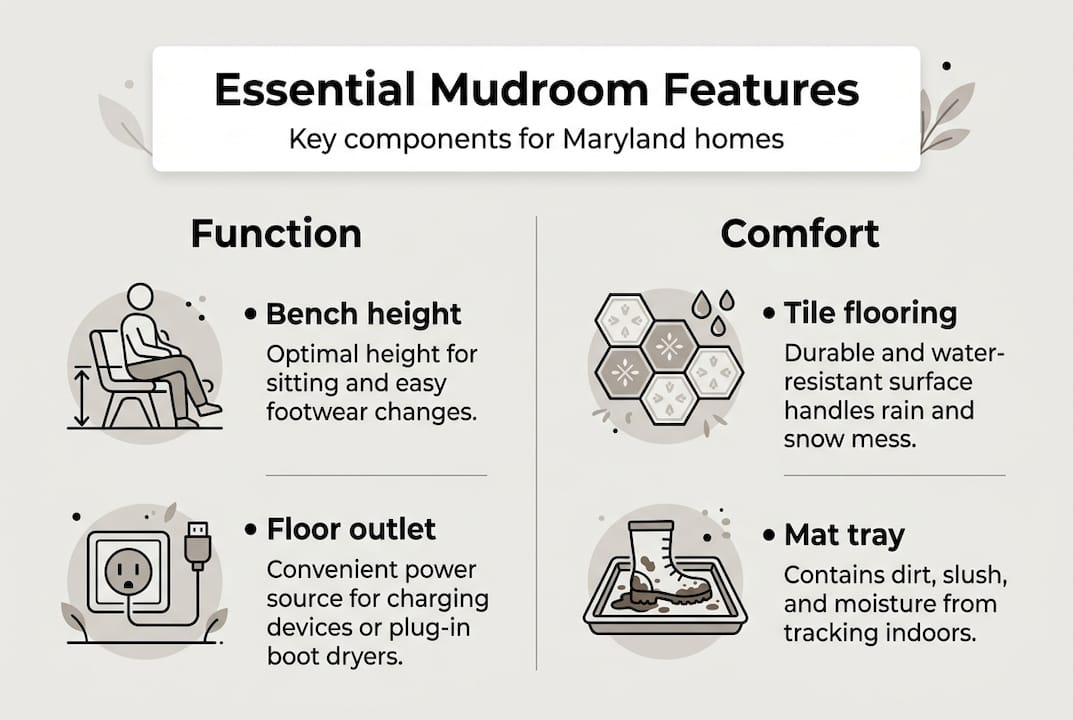 Essential Mudroom Features
Key components for Maryland homes

Function

• Bench height
Optimal height for sitting and easy footwear changes.

• Floor outlet
Convenient power source for charging devices or plug-in boot dryers.

Comfort

• Tile flooring
Durable and water-resistant surface handles rain and snow mess.

• Mat tray
Contains dirt, slush, and moisture from tracking indoors.